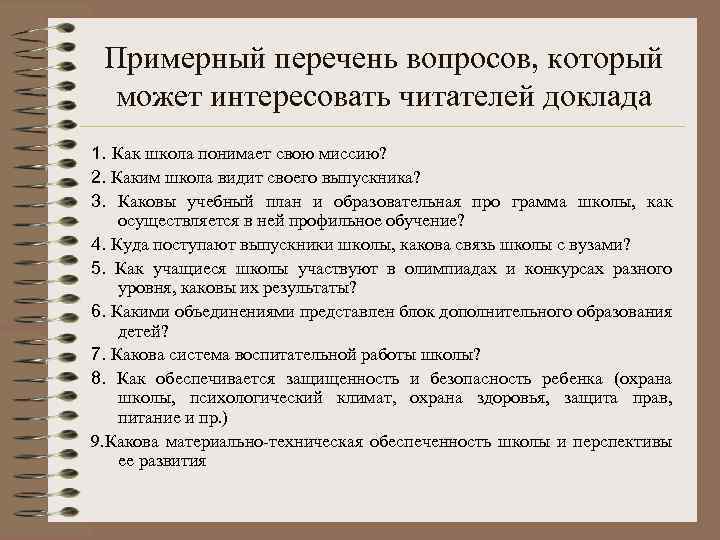 Примерный перечень вопросов, который может интересовать читателей доклада

1. Как школа понимает свою миссию?

2. Каким школа видит своего выпускника?

3. Каковы учебный план и образовательная про грамма школы, как осуществляется в ней профильное обучение?

4. Куда поступают выпускники школы, какова связь школы с вузами?

5. Как учащиеся школы участвуют в олимпиадах и конкурсах разного уровня, каковы их результаты?

6. Какими объединениями представлен блок дополнительного образования детей?

7. Какова система воспитательной работы школы?

8. Как обеспечивается защищенность и безопасность ребенка (охрана школы, психологический климат, охрана здоровья, защита прав, питание и пр.)

9.Какова материально-техническая обеспеченность школы и перспективы ее развития